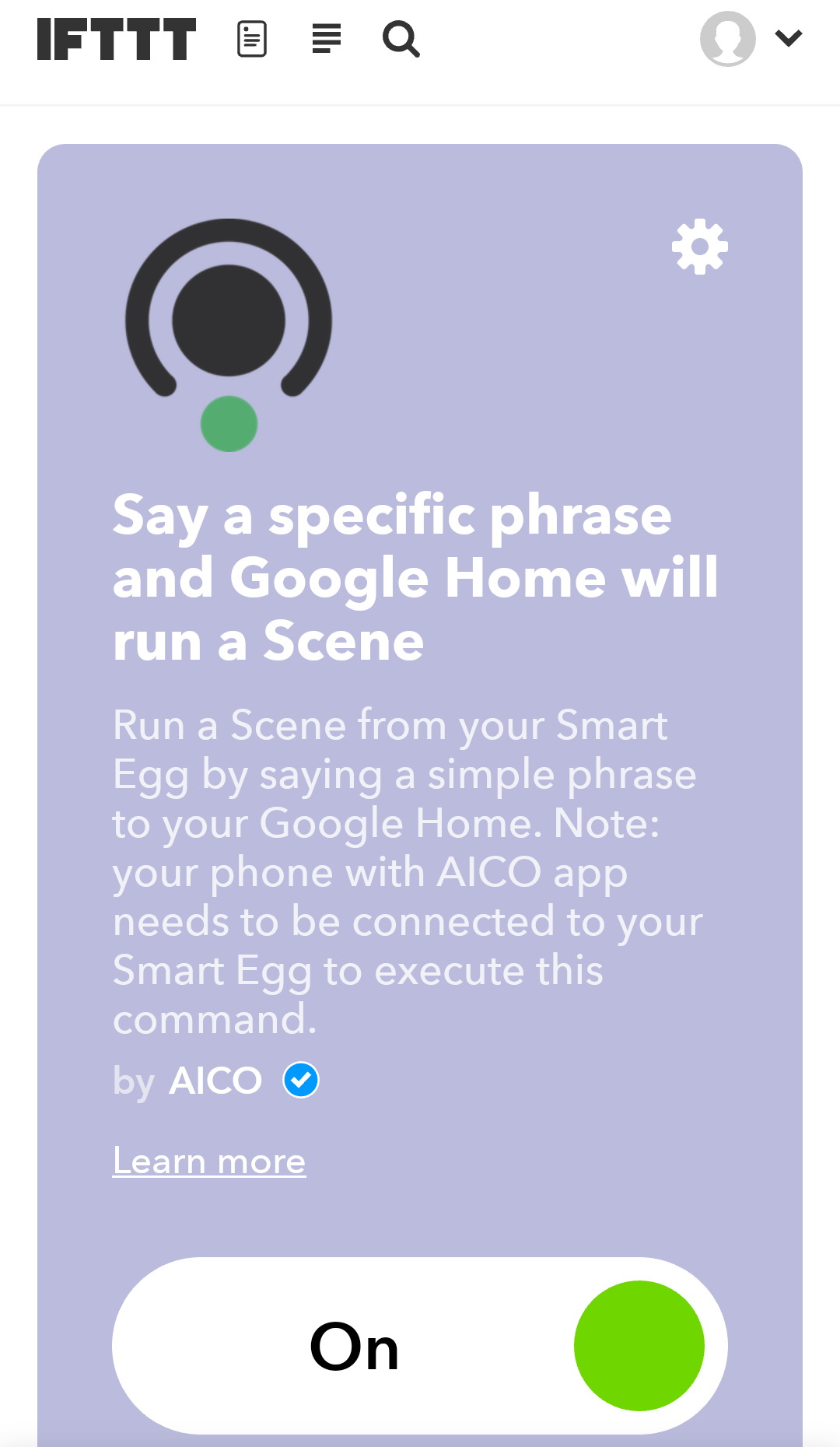 IFTTT

Say a specific phrase and Google Home will run a Scene

Run a Scene from your Smart Egg by saying a simple phrase to your Google Home. Note: your phone with AICO app needs to be connected to your Smart Egg to execute this command.

by AICO

Learn more

On